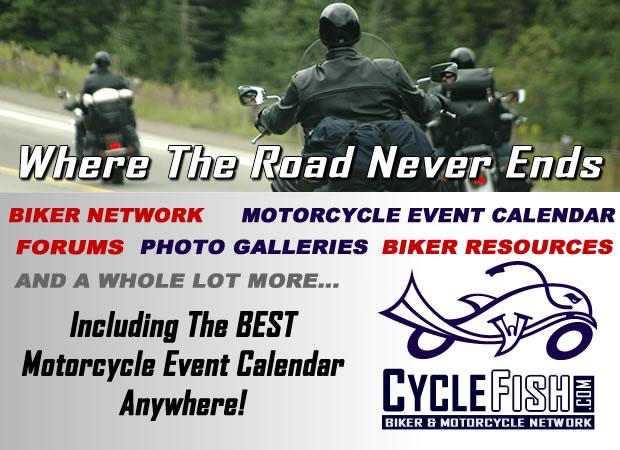 Where The Road Never Ends

BIKER NETWORK MOTORCYCLE EVENT CALENDAR

FORUMS PHOTO GALLERIES BIKER RESOURCES

AND A WHOLE LOT MORE...

Including The BEST Motorcycle Event Calendar Anywhere!

CYCLEFISH.COM

BIKER & MOTORCYCLE NETWORK